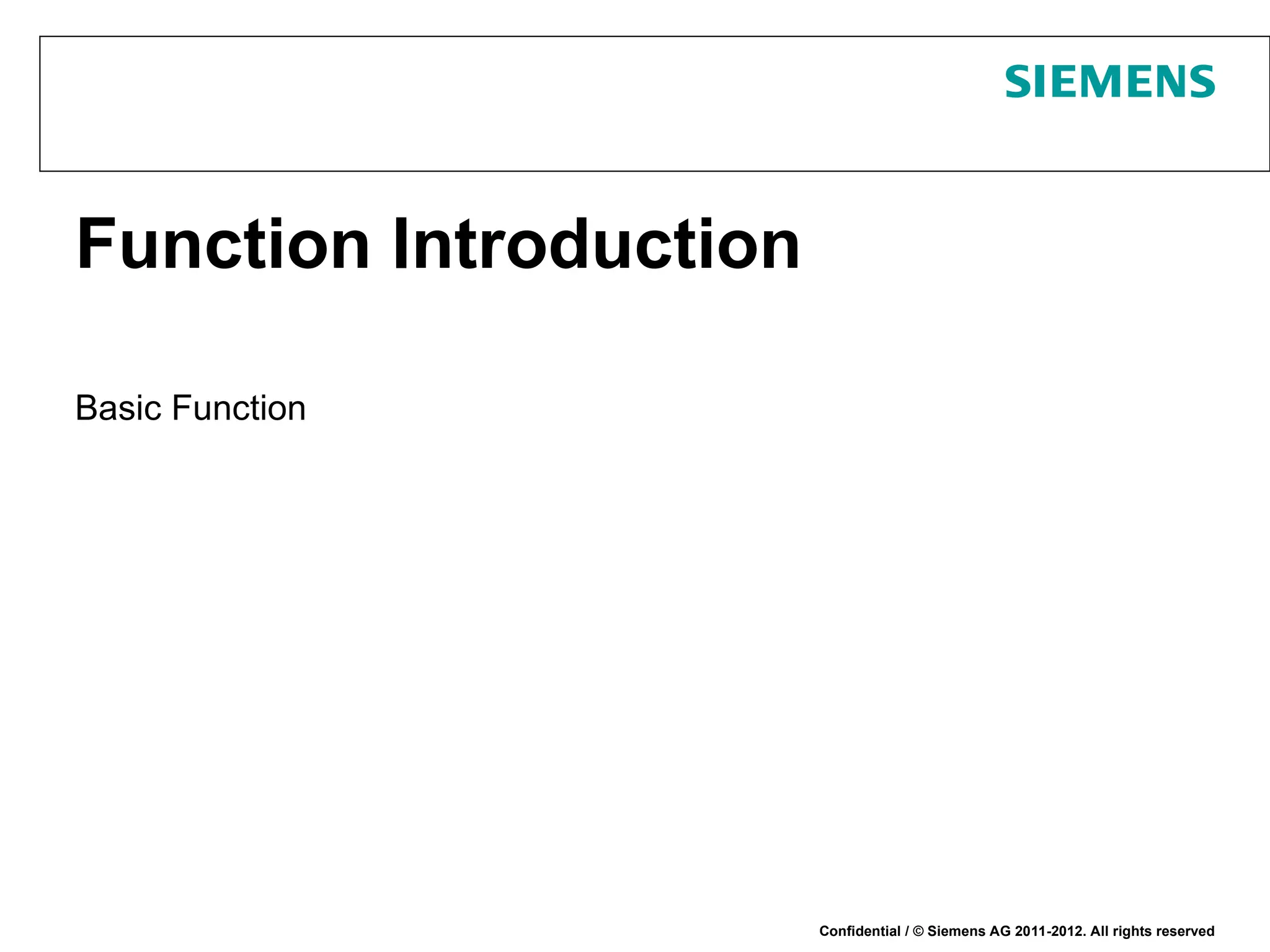 SIEMENS

Function Introduction

Basic Function

Confidential / © Siemens AG 2011-2012. All rights reserved